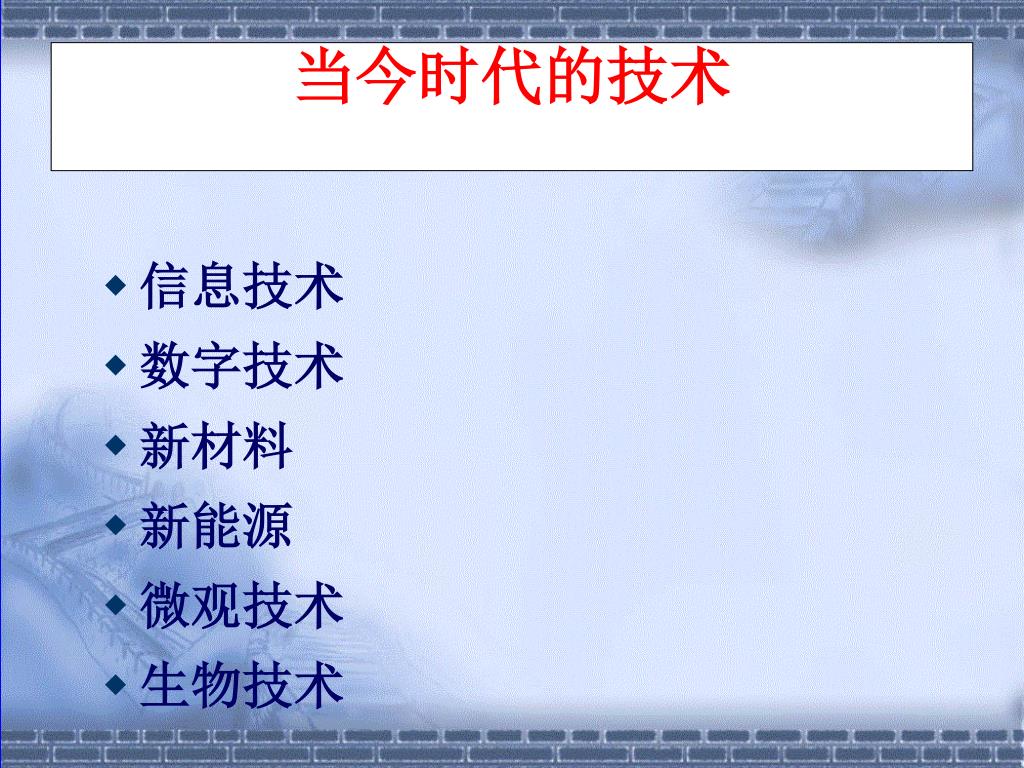 当今时代的技术

◆ 信息技术
◆ 数字技术
◆ 新材料
◆ 新能源
◆ 微观技术
◆ 生物技术